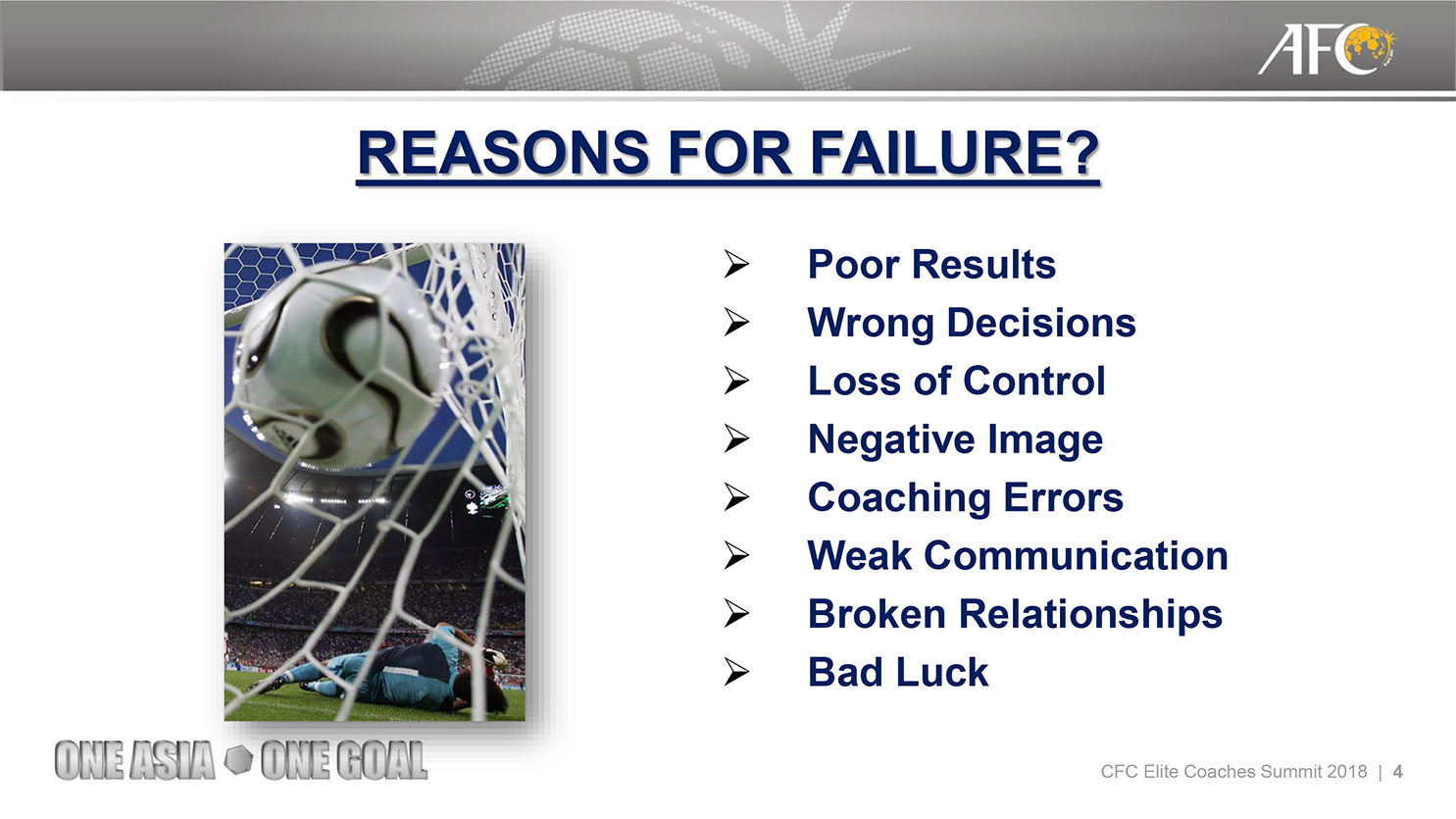 AFC

REASONS FOR FAILURE?

➢ Poor Results
➢ Wrong Decisions
➢ Loss of Control
➢ Negative Image
➢ Coaching Errors
➢ Weak Communication
➢ Broken Relationships
➢ Bad Luck

ONE ASIA ONE GOAL

CFC Elite Coaches Summit 2018 | 4